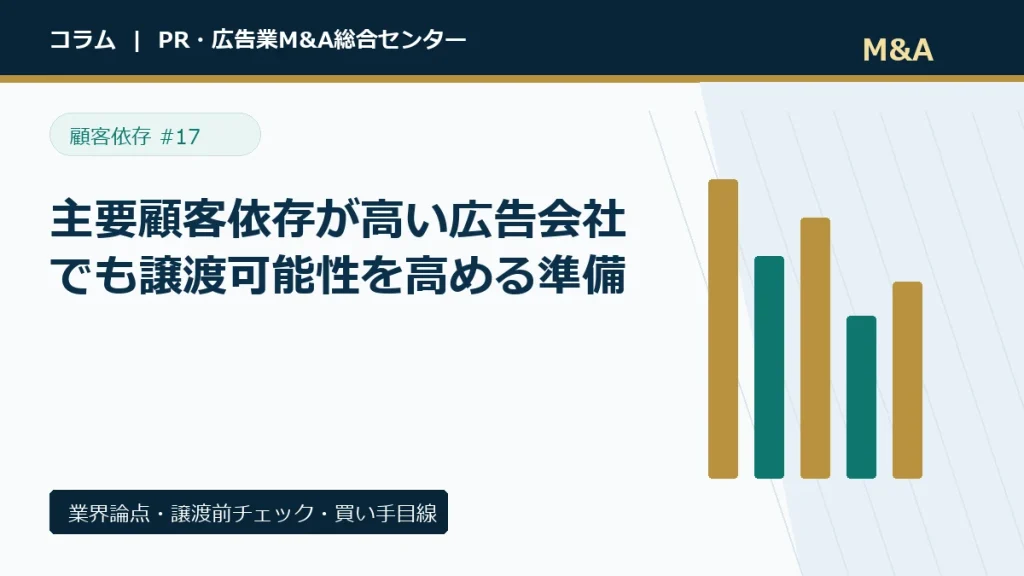 コラム | PR・広告業M&A総合センター

M&A

顧客依存 #17

主要顧客依存が高い広告会社でも譲渡可能性を高める準備

業界論点・譲渡前チェック・買い手目線